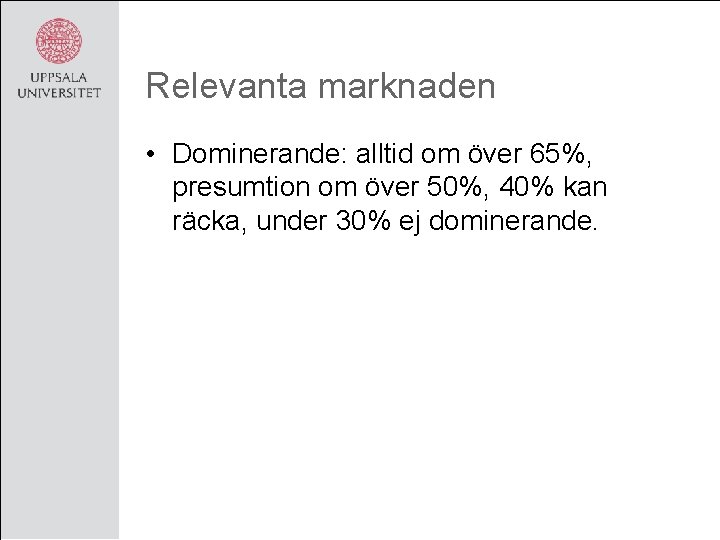 UPPSALA
UNIVERSITET

Relevanta marknaden

• Dominerande: alltid om över 65%, presumtion om över 50%, 40% kan räcka, under 30% ej dominerande.